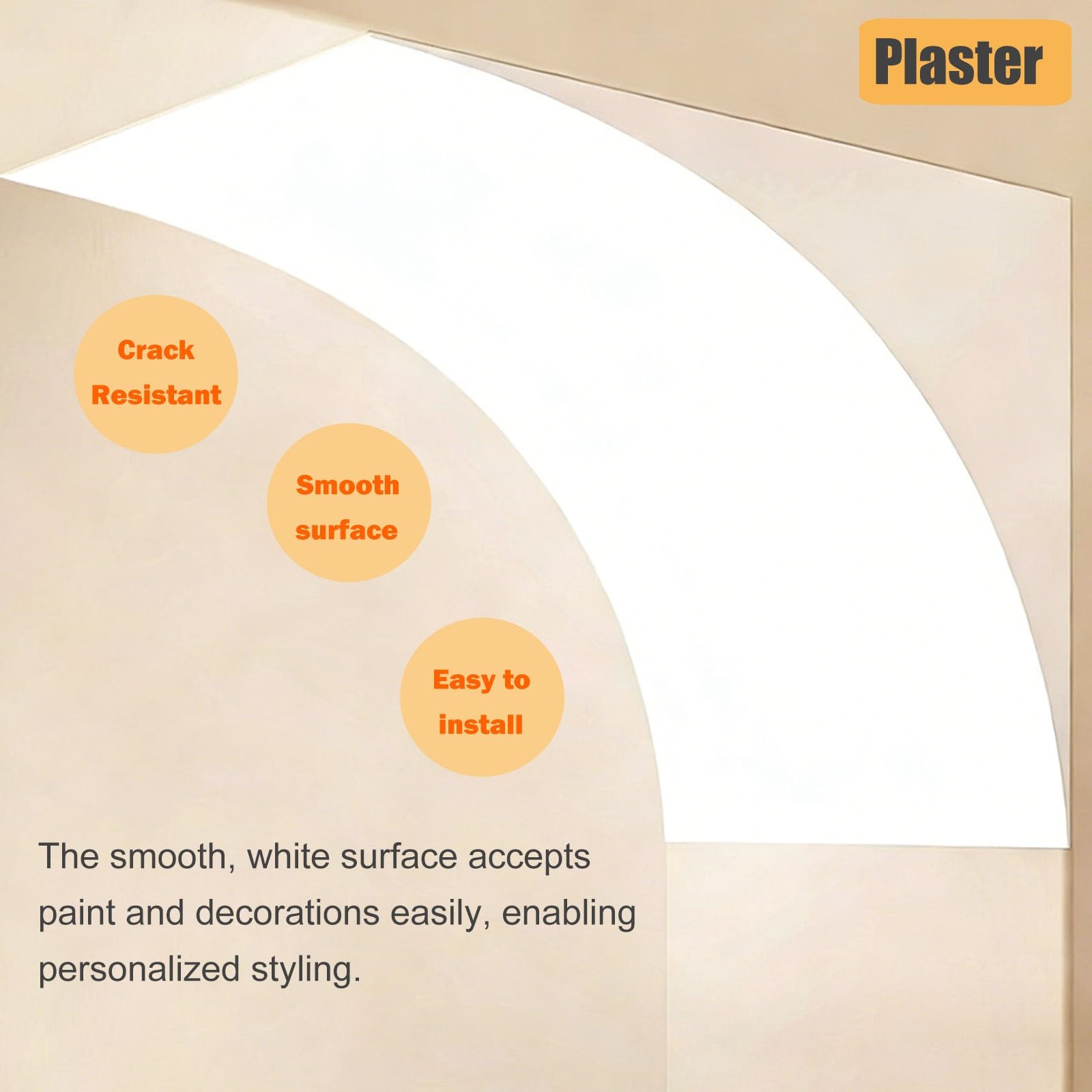 Plaster

Crack Resistant

Smooth surface

Easy to install

The smooth, white surface accepts paint and decorations easily, enabling personalized styling.